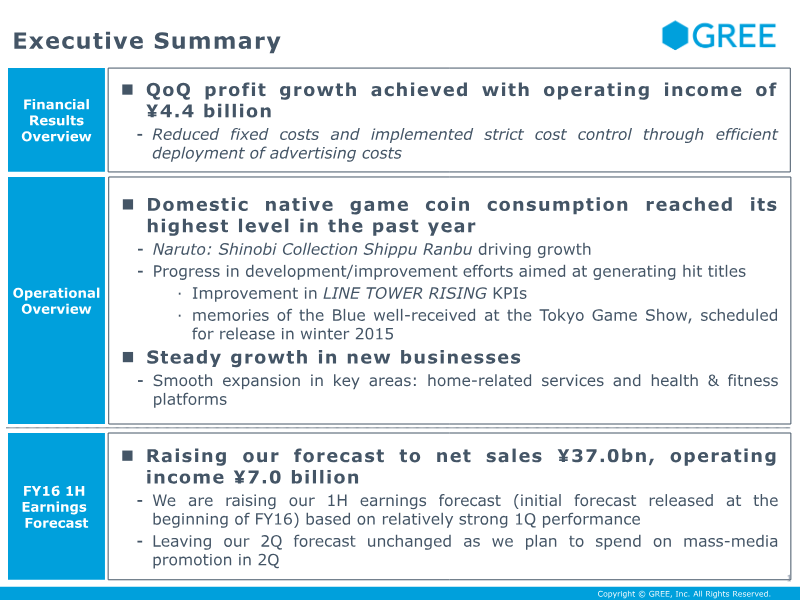 Executive Summary

GREE

Financial Results Overview

■ QoQ profit growth achieved with operating income of ¥4.4 billion

- Reduced fixed costs and implemented strict cost control through efficient deployment of advertising costs

Operational Overview

■ Domestic native game coin consumption reached its highest level in the past year

- Naruto: Shinobi Collection Shippu Ranbu driving growth

- Progress in development/improvement efforts aimed at generating hit titles

· Improvement in LINE TOWER RISING KPIs

· memories of the Blue well-received at the Tokyo Game Show, scheduled for release in winter 2015

■ Steady growth in new businesses

- Smooth expansion in key areas: home-related services and health & fitness platforms

FY16 1H Earnings Forecast

■ Raising our forecast to net sales ¥37.0bn, operating income ¥7.0 billion

- We are raising our 1H earnings forecast (initial forecast released at the beginning of FY16) based on relatively strong 1Q performance

- Leaving our 2Q forecast unchanged as we plan to spend on mass-media promotion in 2Q

Copyright © GREE, Inc. All Rights Reserved.